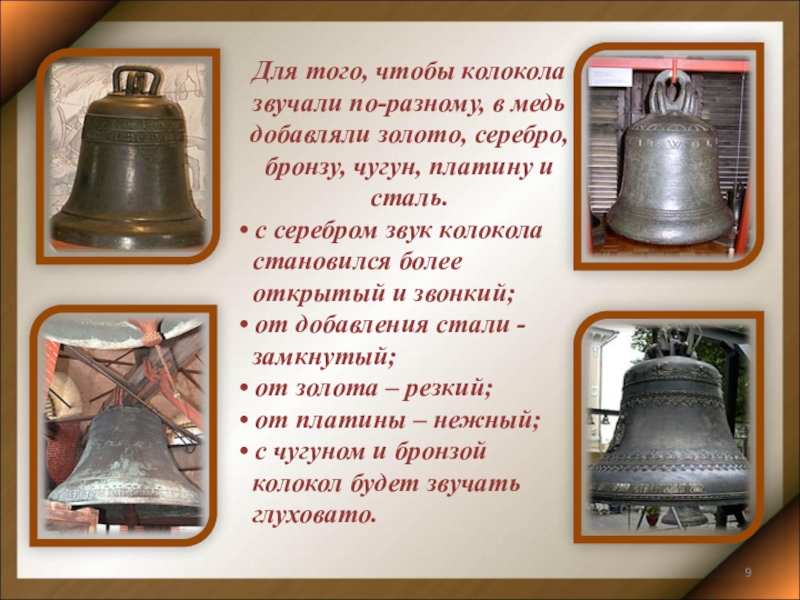 Для того, чтобы колокола звучали по-разному, в медь добавляли золото, серебро, бронзу, чугун, платину и сталь.

• с серебром звук колокола становился более открытый и звонкий;
• от добавления стали - замкнутый;
• от золота – резкий;
• от платины – нежный;
• с чугуном и бронзой колокол будет звучать глуховато.

9